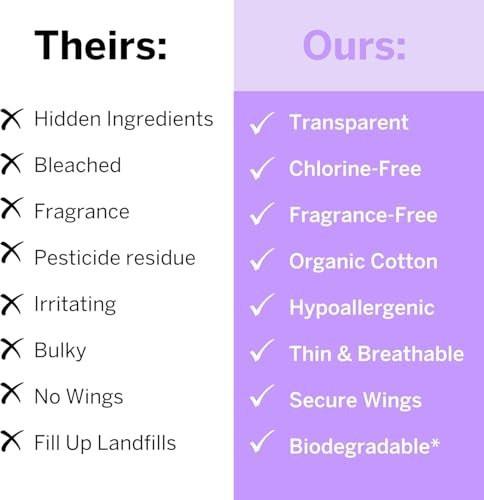 Theirs:

Hidden Ingredients
Bleached
Fragrance
Pesticide residue
Irritating
Bulky
No Wings
Fill Up Landfills

Ours:

Transparent
Chlorine-Free
Fragrance-Free
Organic Cotton
Hypoallergenic
Thin & Breathable
Secure Wings
Biodegradable*